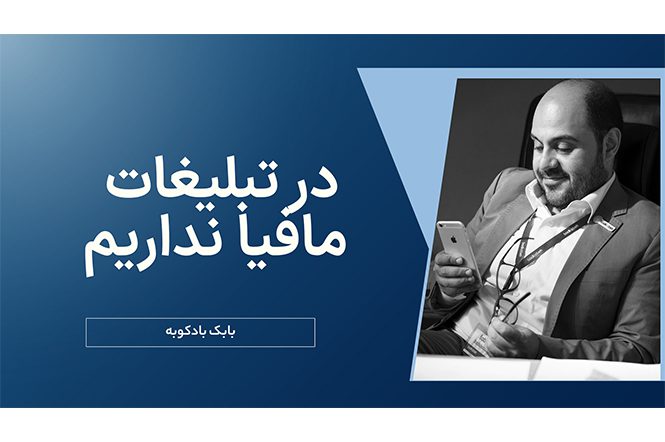 در تبلیغات
مافیا نداریم

بابک بادکوبه